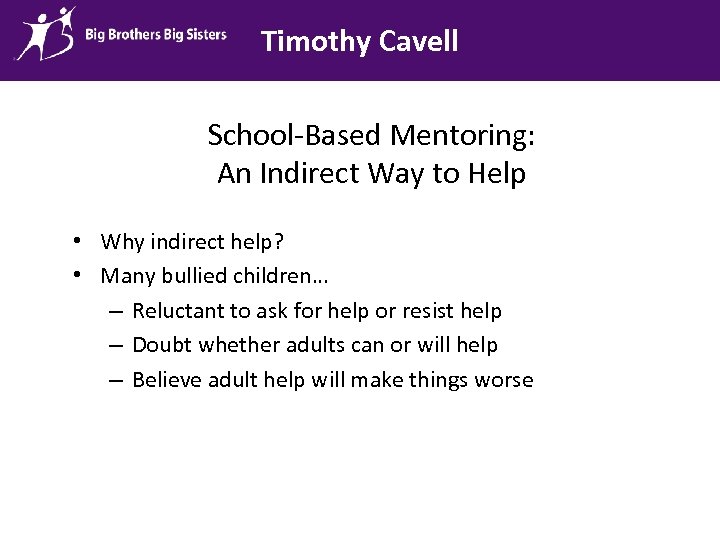 Big Brothers Big Sisters

Timothy Cavell

School-Based Mentoring:
An Indirect Way to Help

• Why indirect help?
• Many bullied children…
– Reluctant to ask for help or resist help
– Doubt whether adults can or will help
– Believe adult help will make things worse